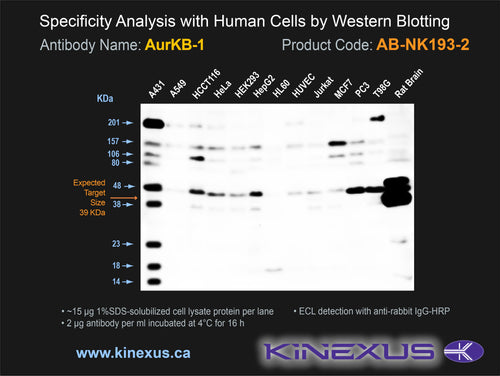 Specificity Analysis with Human Cells by Western Blotting

Antibody Name: AurKB-1

Product Code: AB-NK193-2

A431 A549 HCCT116 HeLa HEK293 HepG2 HL60 HUVEC Jurkat MCF7 PC3 T98G Rat Brain

KDa

201

157

106

80

48

38

23

18

14

Expected Target Size 39 KDa

• ~15 µg 1%SDS-solubilized cell lysate protein per lane

• 2 µg antibody per ml incubated at 4°C for 16 h

• ECL detection with anti-rabbit IgG-HRP

www.kinexus.ca

KINEXUS